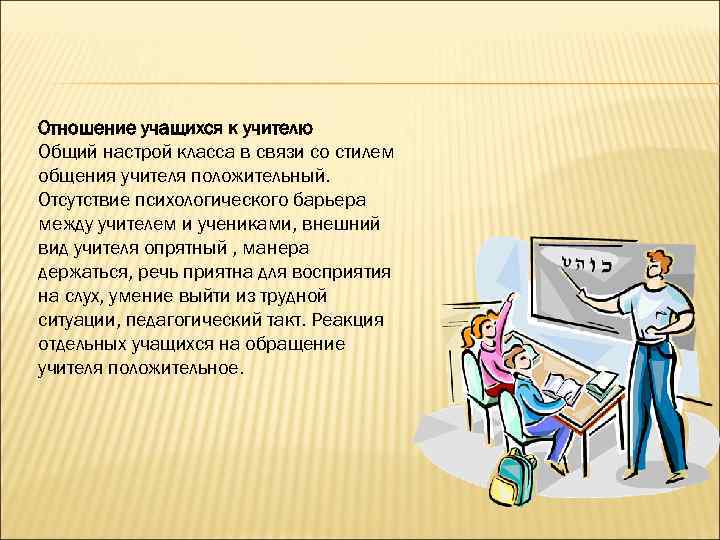 Отношение учащихся к учителю
Общий настрой класса в связи со стилем общения учителя положительный. Отсутствие психологического барьера между учителем и учениками, внешний вид учителя опрятный , манера держаться, речь приятна для восприятия на слух, умение выйти из трудной ситуации, педагогический такт. Реакция отдельных учащихся на обращение учителя положительное.

כ ו ה ט